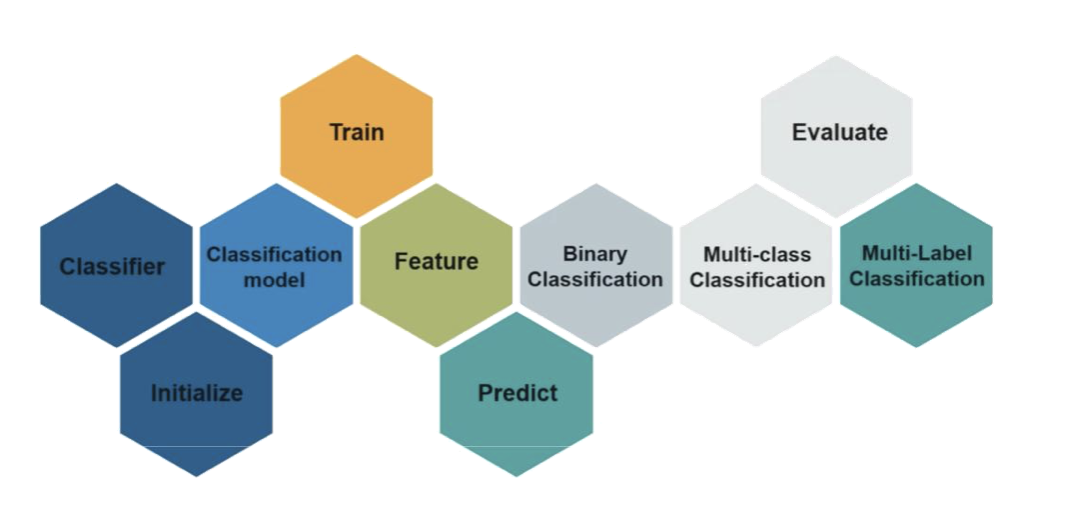 Train

Evaluate

Classifier

Classification model

Feature

Binary Classification

Multi-class Classification

Multi-Label Classification

Initialize

Predict